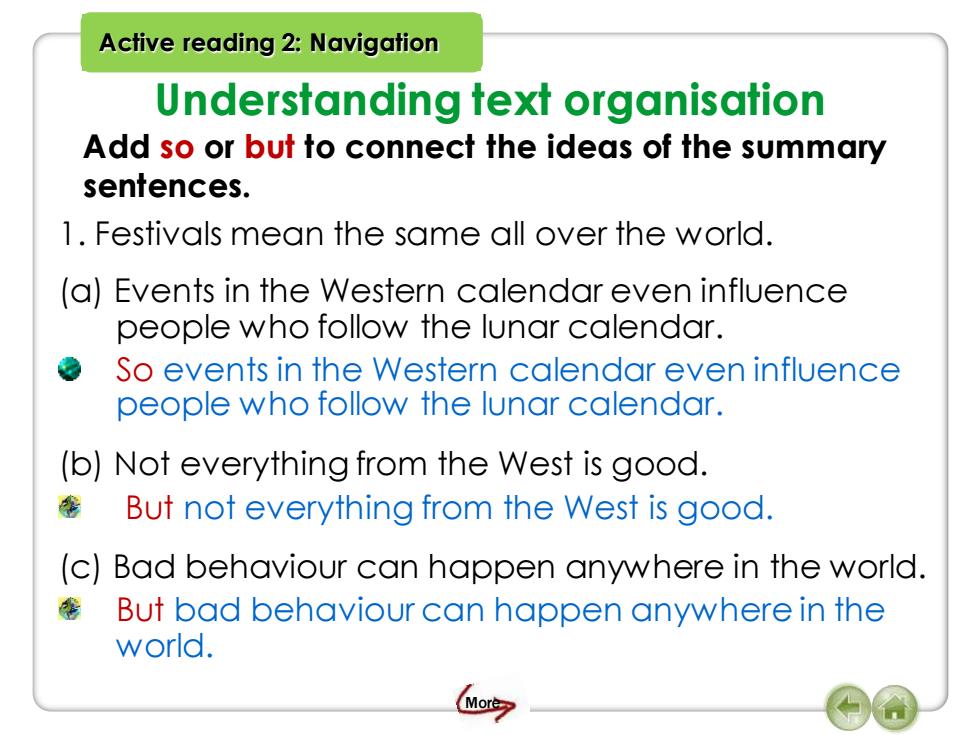 Active reading 2: Navigation

Understanding text organisation

Add so or but to connect the ideas of the summary sentences.

1. Festivals mean the same all over the world.

(a) Events in the Western calendar even influence people who follow the lunar calendar.

So events in the Western calendar even influence people who follow the lunar calendar.

(b) Not everything from the West is good.

But not everything from the West is good.

(c) Bad behaviour can happen anywhere in the world.

But bad behaviour can happen anywhere in the world.

More